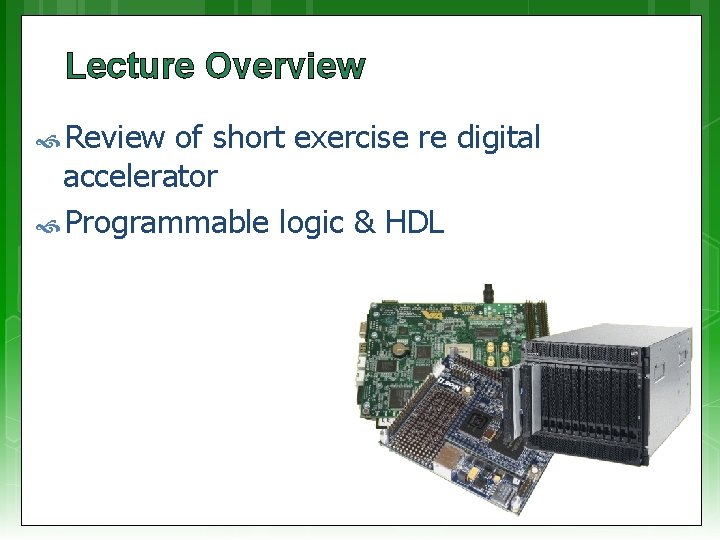 Lecture Overview

Review of short exercise re digital accelerator

Programmable logic & HDL